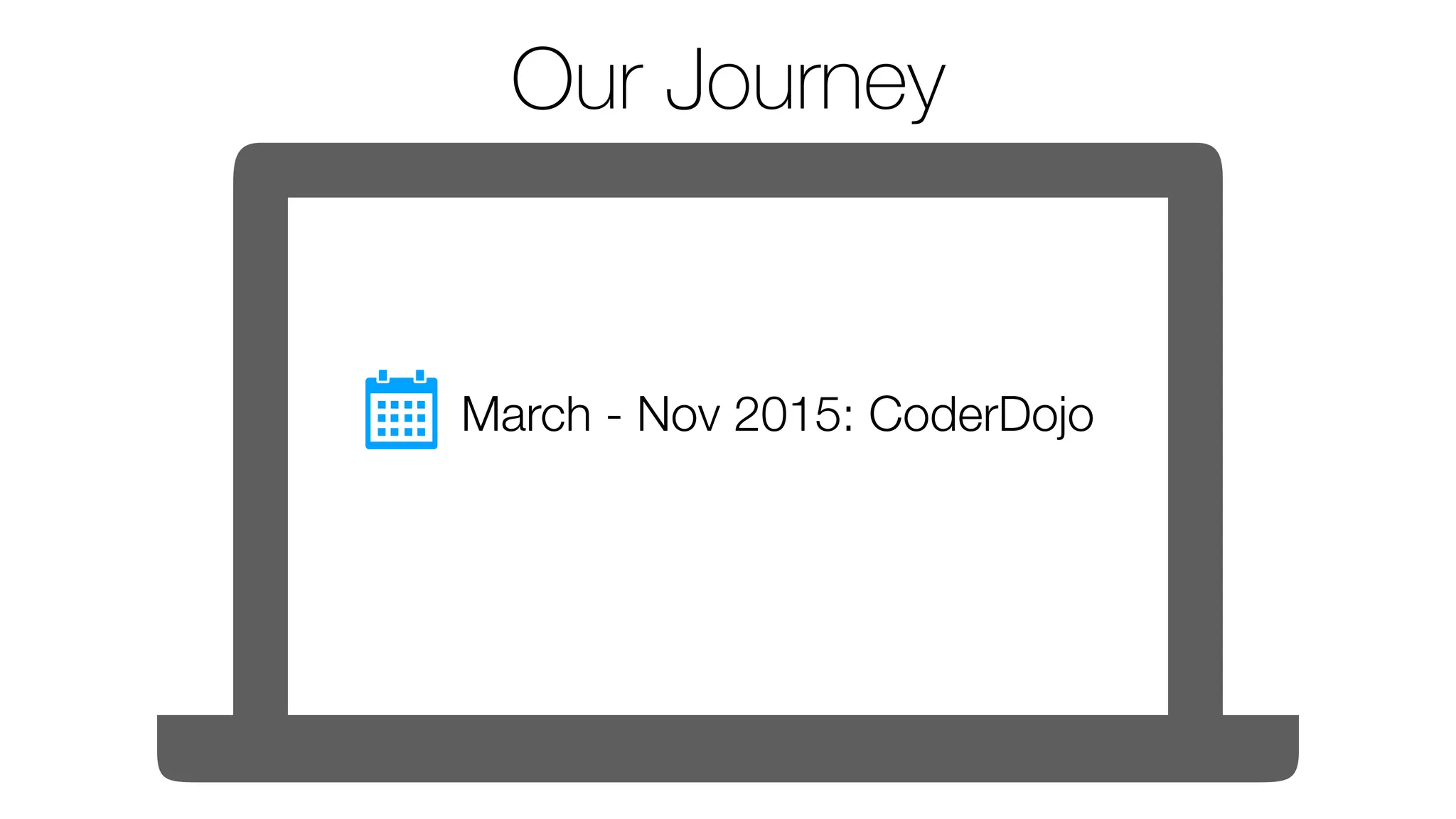 Our Journey

March - Nov 2015: CoderDojo